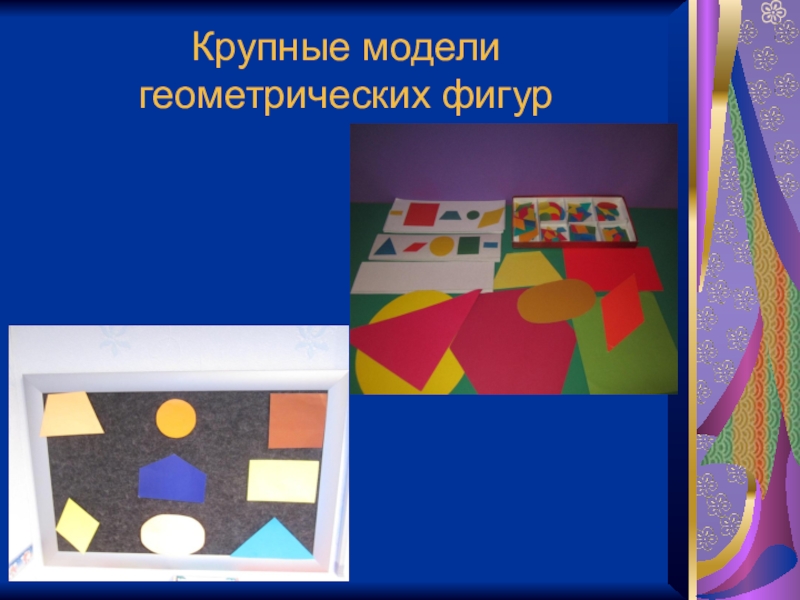 Крупные модели геометрических фигур